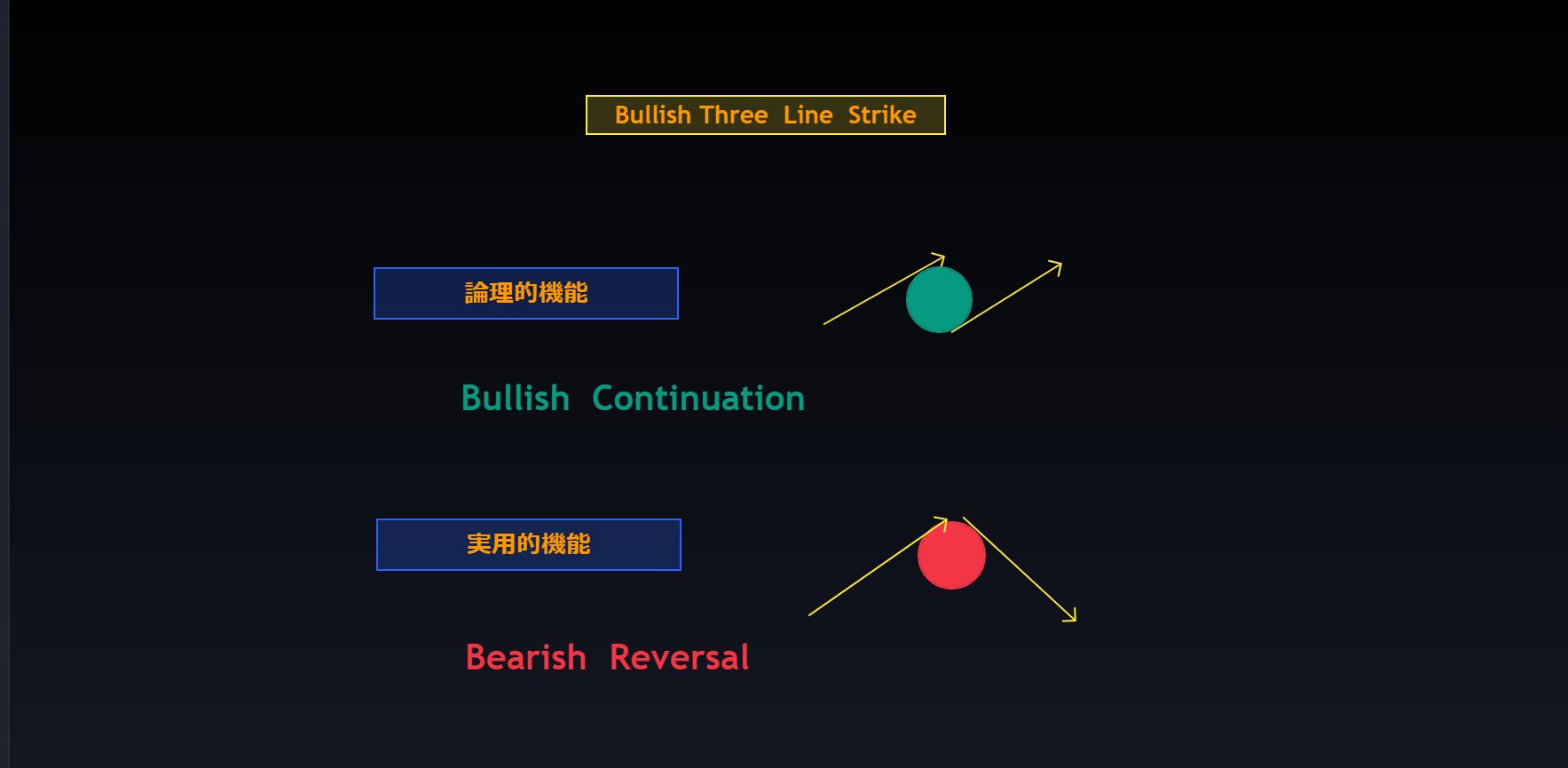 Bullish Three Line Strike

論理的機能

Bullish Continuation

実用的機能

Bearish Reversal